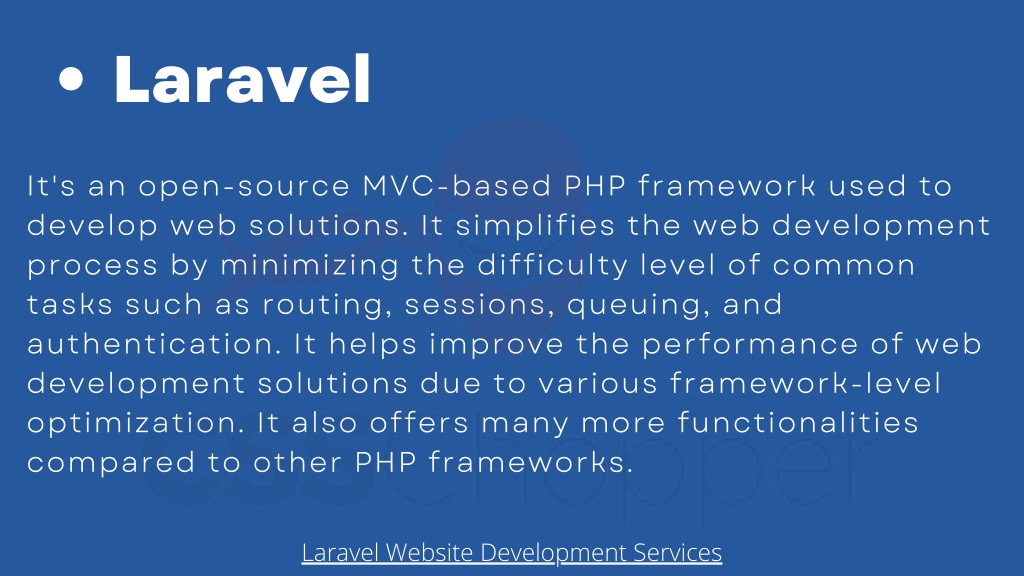 • Laravel

It's an open-source MVC-based PHP framework used to develop web solutions. It simplifies the web development process by minimizing the difficulty level of common tasks such as routing, sessions, queuing, and authentication. It helps improve the performance of web development solutions due to various framework-level optimization. It also offers many more functionalities compared to other PHP frameworks.

Laravel Website Development Services